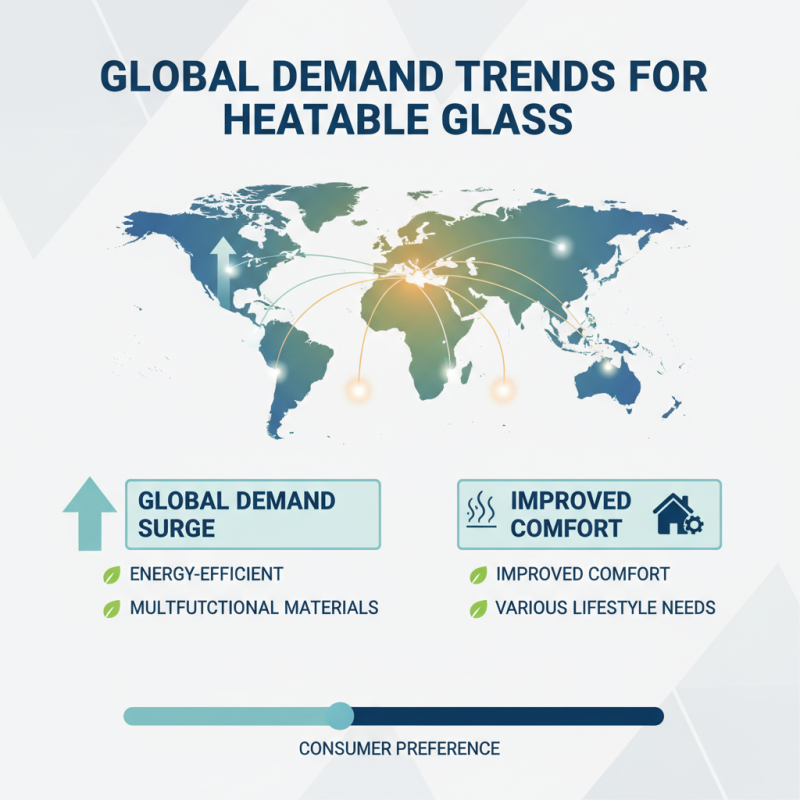 GLOBAL DEMAND TRENDS FOR HEATABLE GLASS

GLOBAL DEMAND SURGE

ENERGY-EFFICIENT

MULTFUTCTIONAL MATERIALS

IMPROVED COMFORT

IMPROVED COMFORT

VARIOUS LIFESTYLE NEEDS

CONSUMER PREFERENCE